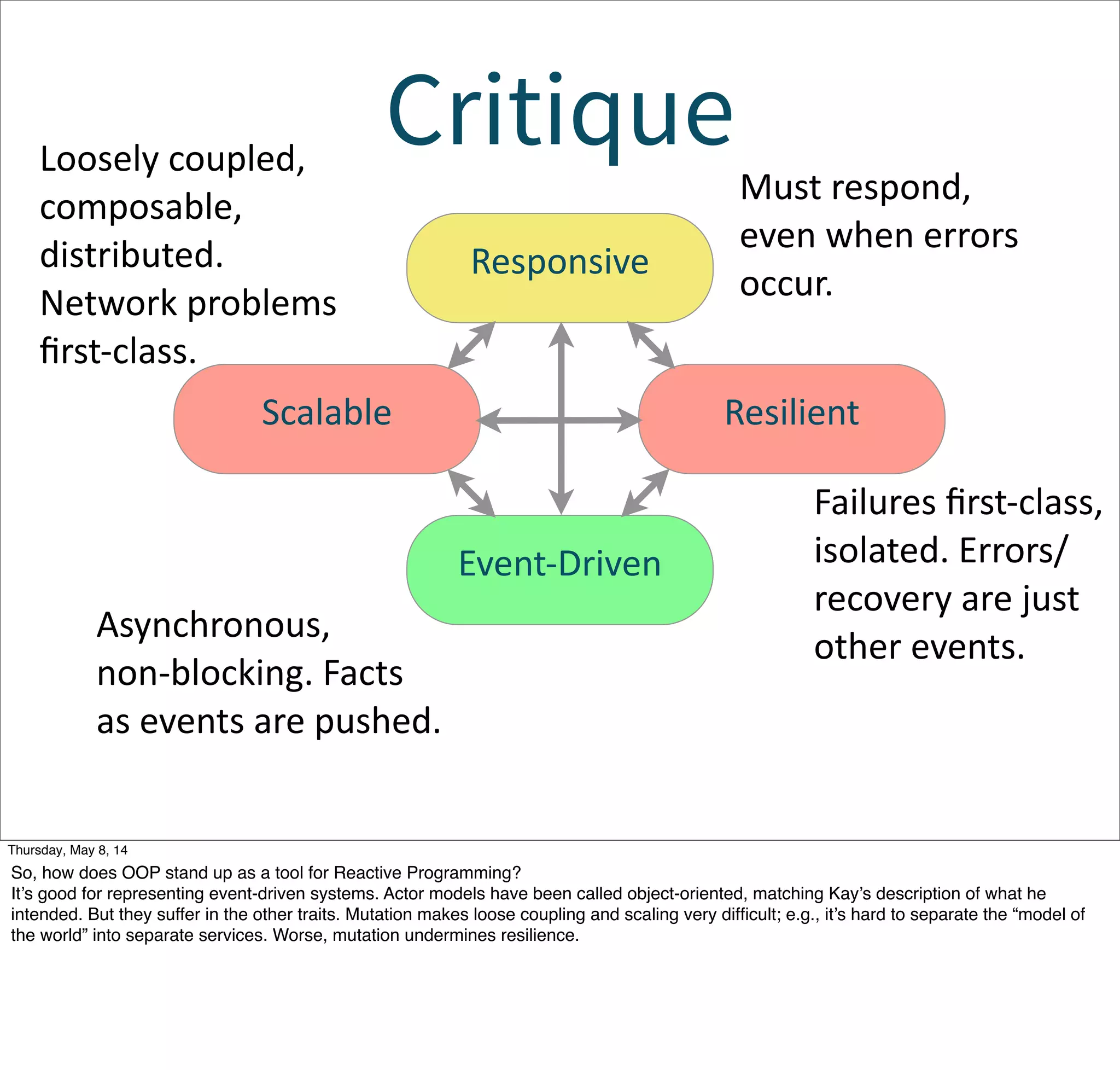 Critique

Loosely coupled, composable, distributed. Network problems first-class.

Must respond, even when errors occur.

Responsive

Scalable

Resilient

Event-Driven

Failures first-class, isolated. Errors/ recovery are just other events.

Asynchronous, non-blocking. Facts as events are pushed.

Thursday, May 8, 14

So, how does OOP stand up as a tool for Reactive Programming?
It's good for representing event-driven systems. Actor models have been called object-oriented, matching Kay's description of what he intended. But they suffer in the other traits. Mutation makes loose coupling and scaling very difficult; e.g., it's hard to separate the "model of the world" into separate services. Worse, mutation undermines resilience.